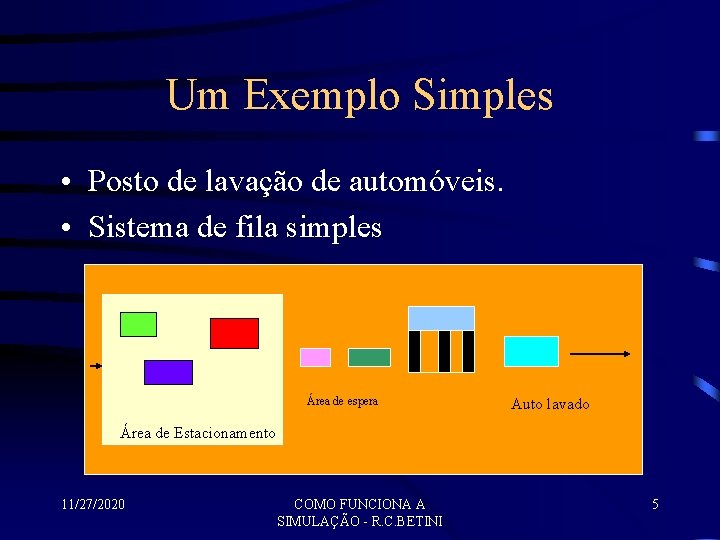 Um Exemplo Simples

• Posto de lavação de automóveis.
• Sistema de fila simples

Área de Estacionamento

Área de espera

Auto lavado

11/27/2020

COMO FUNCIONA A SIMULAÇÃO - R.C.BETINI

5